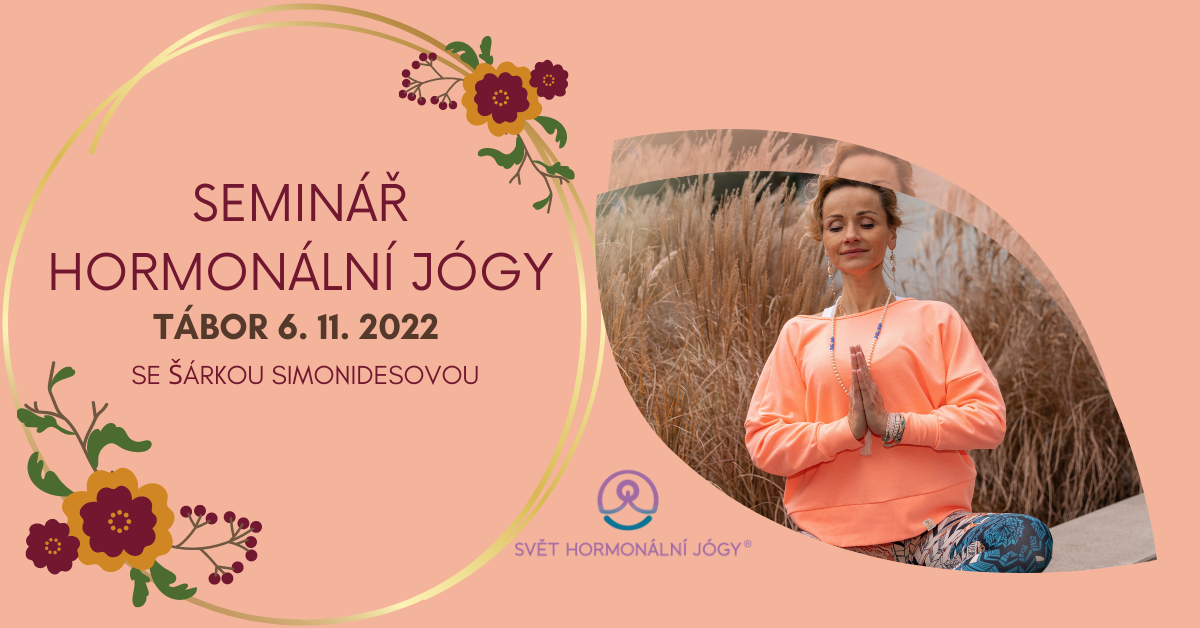 SEMINÁŘ
HORMONÁLNÍ JÓGY
TÁBOR 6. 11. 2022
SE ŠÁRKOU SIMONIDESOVOU

SVĚT HORMONÁLNÍ JÓGY®